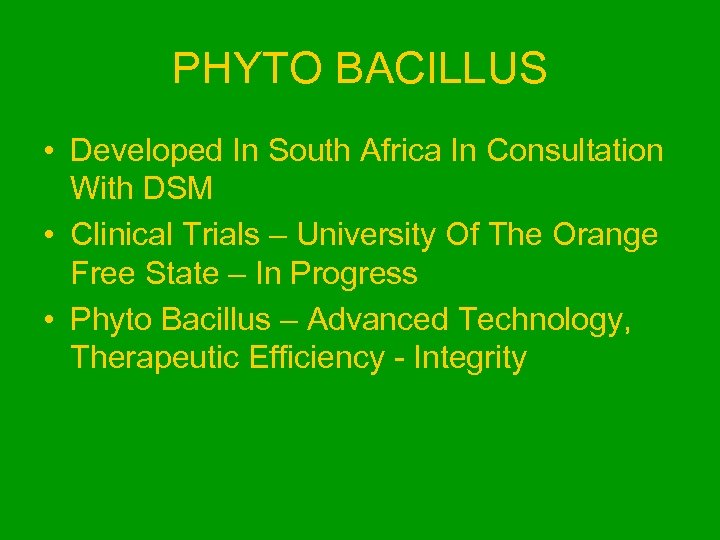 PHYTO BACILLUS

• Developed In South Africa In Consultation With DSM
• Clinical Trials – University Of The Orange Free State – In Progress
• Phyto Bacillus – Advanced Technology, Therapeutic Efficiency - Integrity